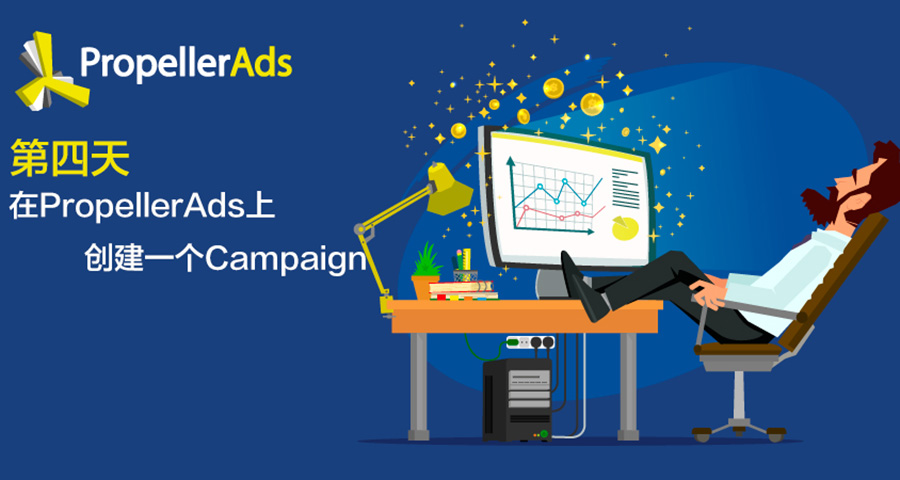 PropellerAds

第四天

在PropellerAds上

创建一个Campaign